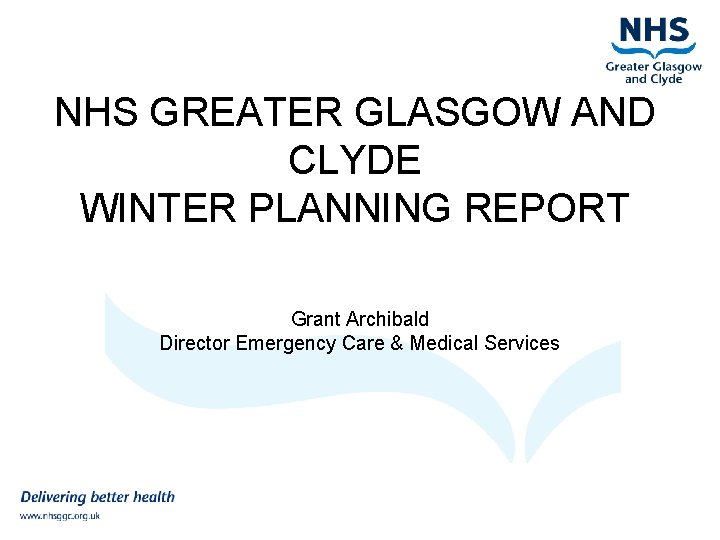 NHS
Greater Glasgow and Clyde

NHS GREATER GLASGOW AND CLYDE
WINTER PLANNING REPORT

Grant Archibald
Director Emergency Care & Medical Services

Delivering better health
www.nhsggc.org.uk